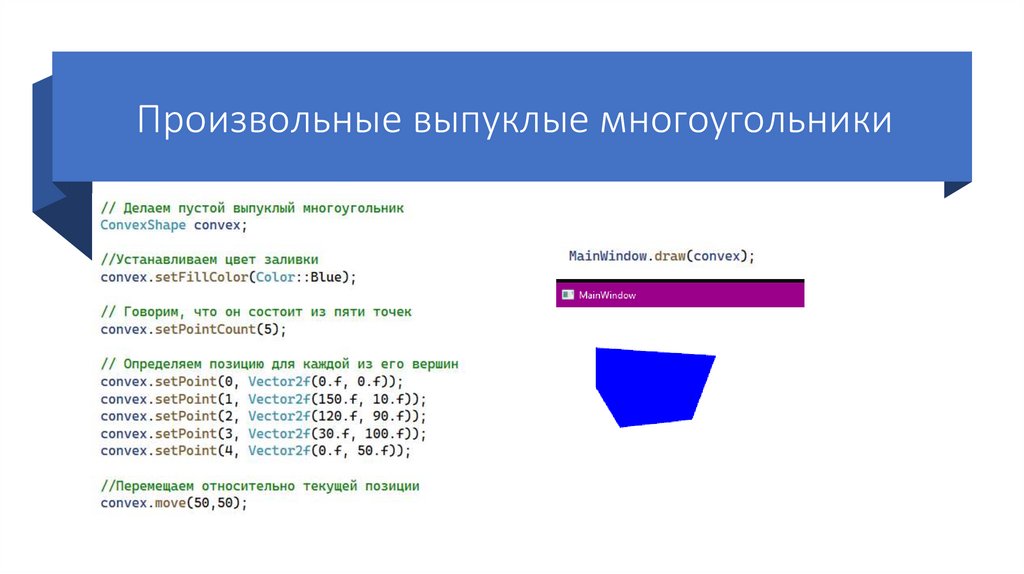 Произвольные выпуклые многоугольники

// Делаем пустой выпуклый многоугольник
ConvexShape convex;

//Устанавливаем цвет заливки
convex.setFillColor(Color::Blue);

// Говорим, что он состоит из пяти точек
convex.setPointCount(5);

// Определяем позицию для каждой из его вершин
convex.setPoint(0, Vector2f(0.f, 0.f));
convex.setPoint(1, Vector2f(150.f, 10.f));
convex.setPoint(2, Vector2f(120.f, 90.f));
convex.setPoint(3, Vector2f(30.f, 100.f));
convex.setPoint(4, Vector2f(0.f, 50.f));

//Перемещаем относительно текущей позиции
convex.move(50,50);

MainWindow.draw(convex);

MainWindow